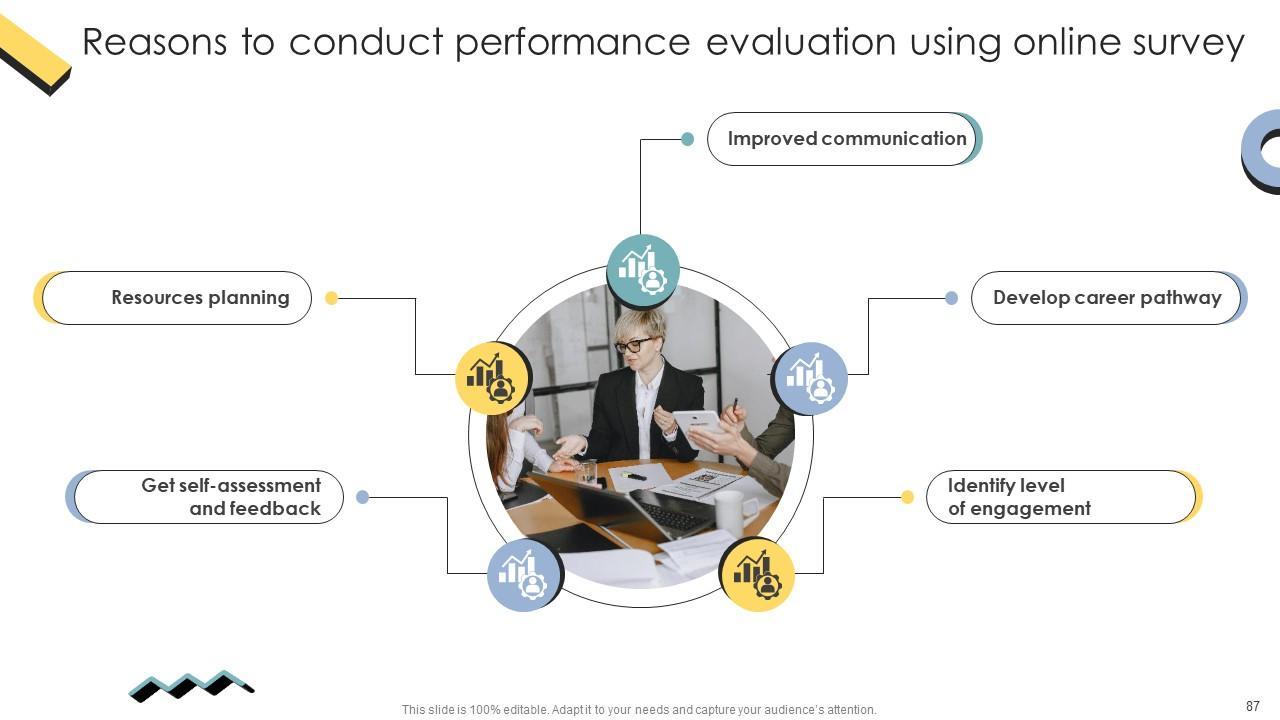 Reasons to conduct performance evaluation using online survey

Improved communication

Resources planning

Develop career pathway

Get self-assessment and feedback

Identify level of engagement

This slide is 100% editable. Adapt it to your needs and capture your audience's attention.

87